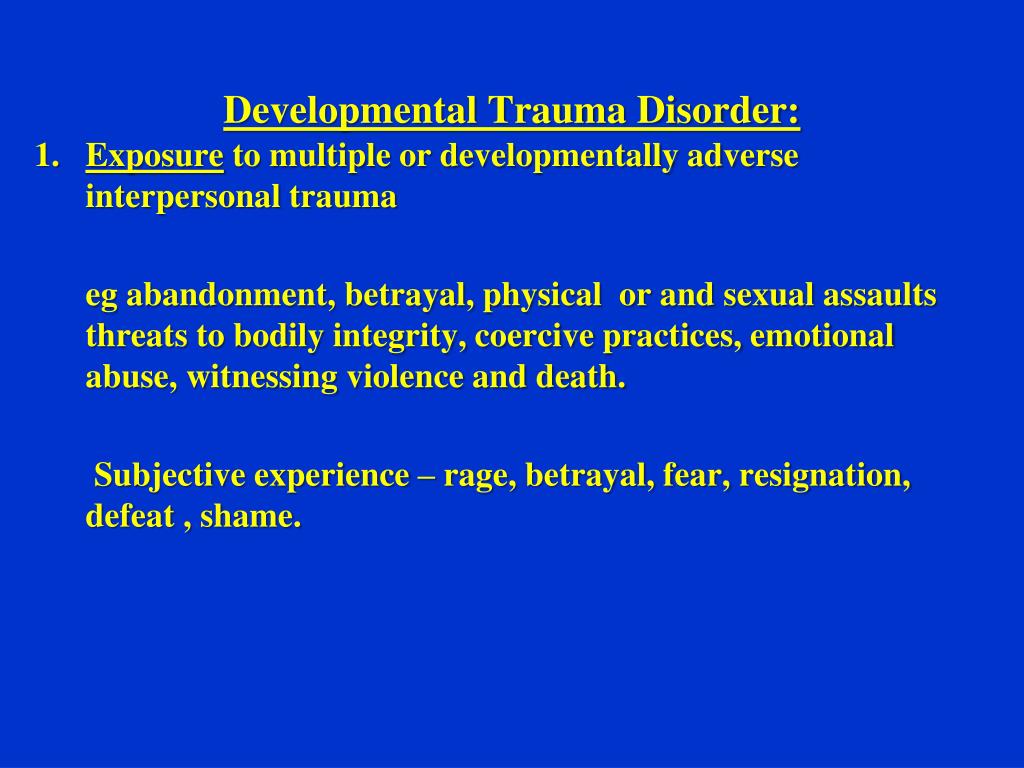 Developmental Trauma Disorder:

1. Exposure to multiple or developmentally adverse interpersonal trauma

eg abandonment, betrayal, physical or and sexual assaults threats to bodily integrity, coercive practices, emotional abuse, witnessing violence and death.

Subjective experience – rage, betrayal, fear, resignation, defeat , shame.